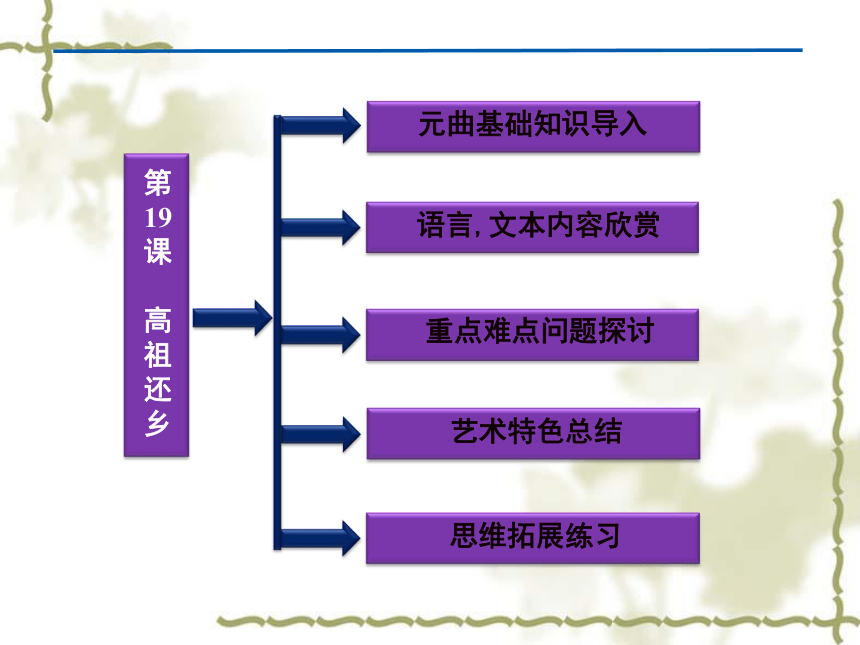 第19课　高祖还乡

元曲基础知识导入

语言, 文本内容欣赏

重点难点问题探讨

艺术特色总结

思维拓展练习